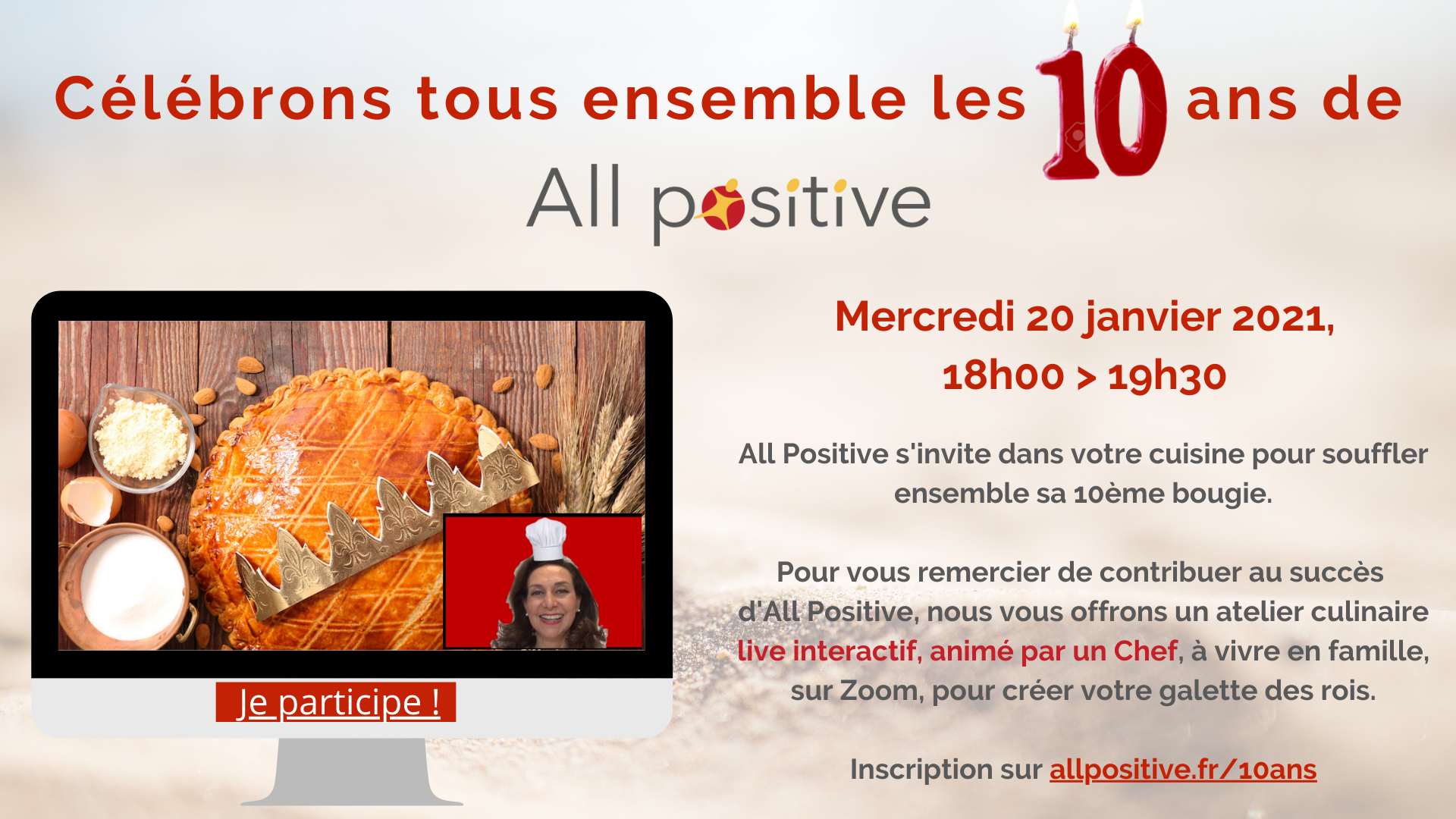 Célébrons tous ensemble les 10 ans de

All positive

Je participe !

Mercredi 20 janvier 2021,
18h00 > 19h30

All Positive s'invite dans votre cuisine pour souffler ensemble sa 10ème bougie.

Pour vous remercier de contribuer au succès d'All Positive, nous vous offrons un atelier culinaire live interactif, animé par un Chef, à vivre en famille, sur Zoom, pour créer votre galette des rois.

Inscription sur allpositive.fr/10ans